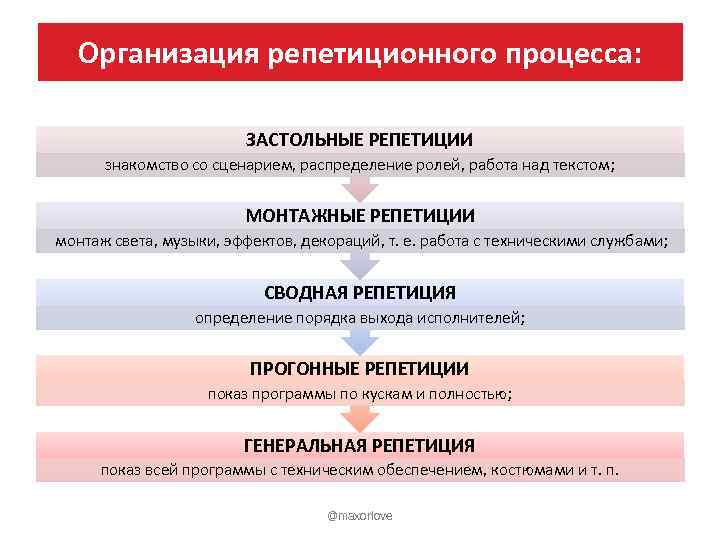 Организация репетиционного процесса:

ЗАСТОЛЬНЫЕ РЕПЕТИЦИИ
знакомство со сценарием, распределение ролей, работа над текстом;

МОНТАЖНЫЕ РЕПЕТИЦИИ
монтаж света, музыки, эффектов, декораций, т. е. работа с техническими службами;

СВОДНАЯ РЕПЕТИЦИЯ
определение порядка выхода исполнителей;

ПРОГОННЫЕ РЕПЕТИЦИИ
показ программы по кускам и полностью;

ГЕНЕРАЛЬНАЯ РЕПЕТИЦИЯ
показ всей программы с техническим обеспечением, костюмами и т. п.

@maxorlove